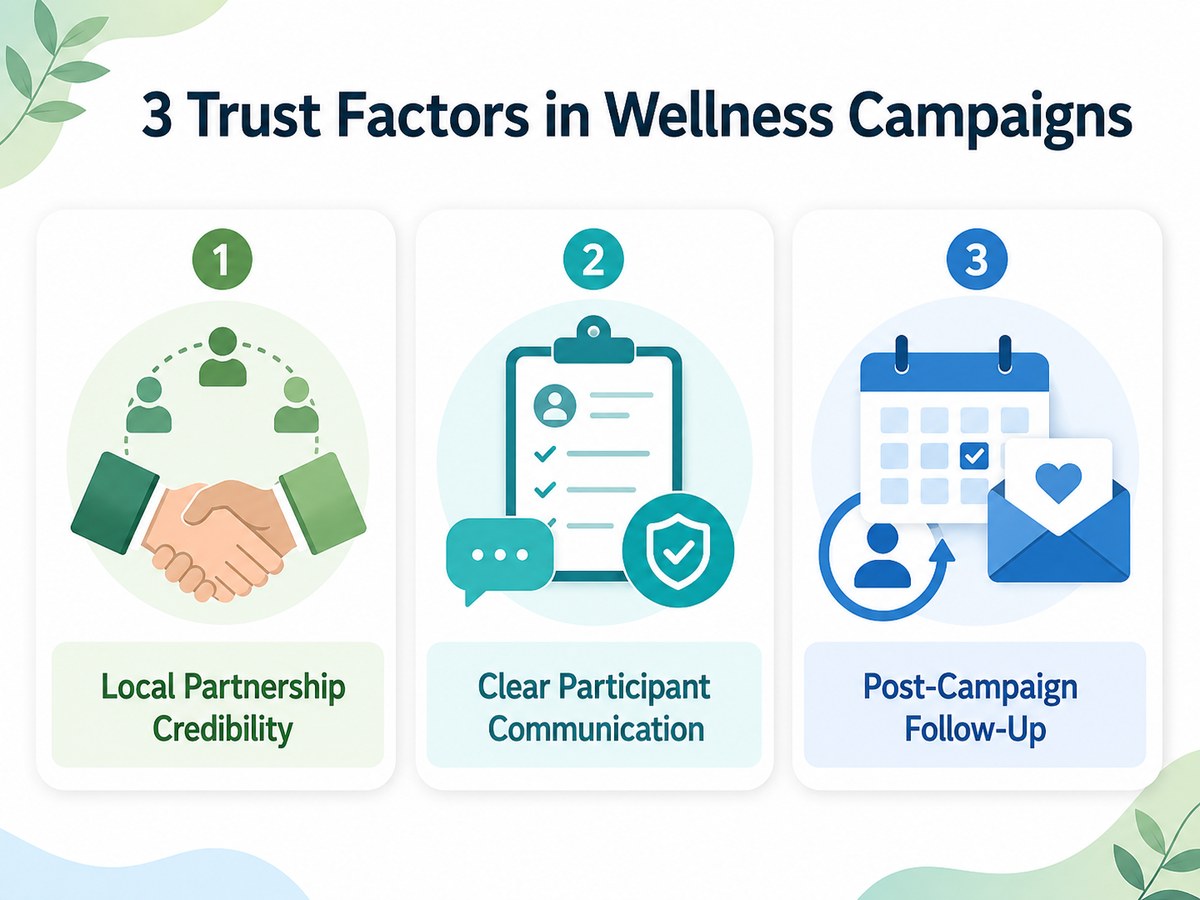 3 Trust Factors in Wellness Campaigns

1

Local Partnership Credibility

2

Clear Participant Communication

3

Post-Campaign Follow-Up